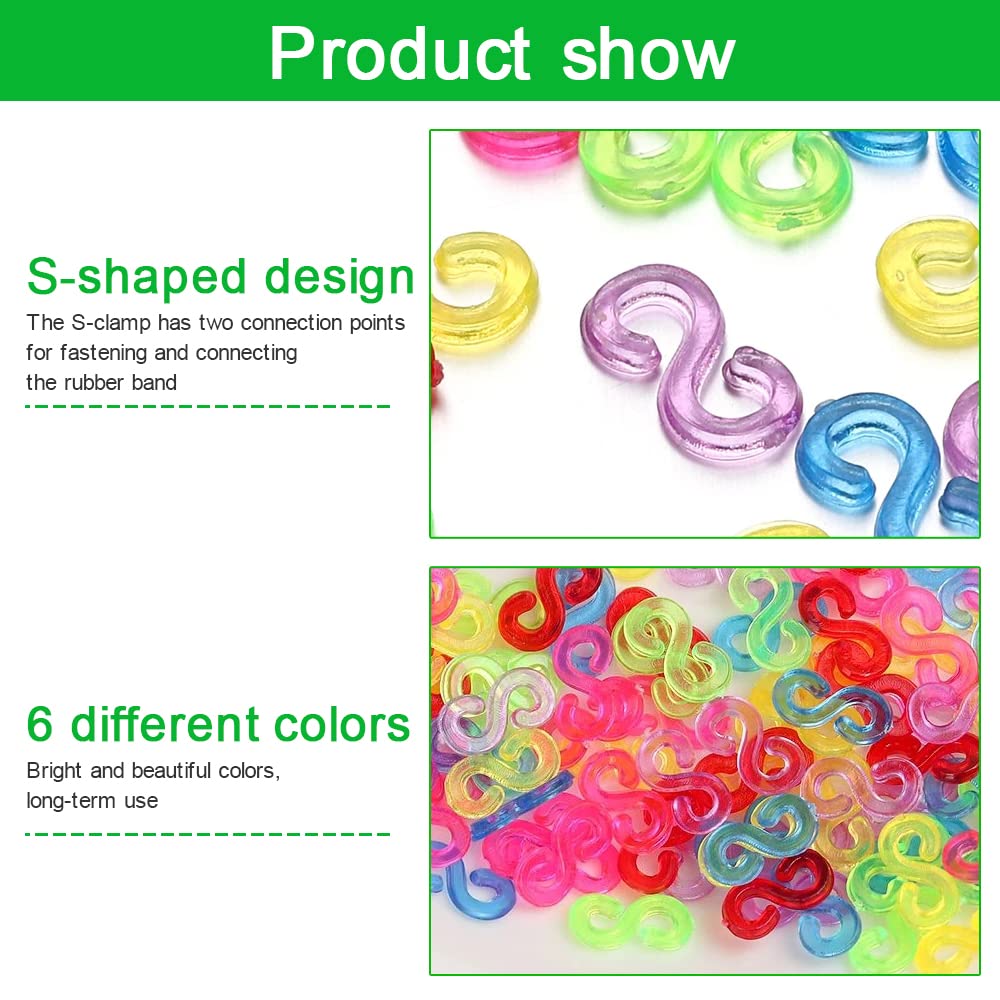 Product show

S-shaped design

The S-clamp has two connection points for fastening and connecting the rubber band

6 different colors

Bright and beautiful colors, long-term use